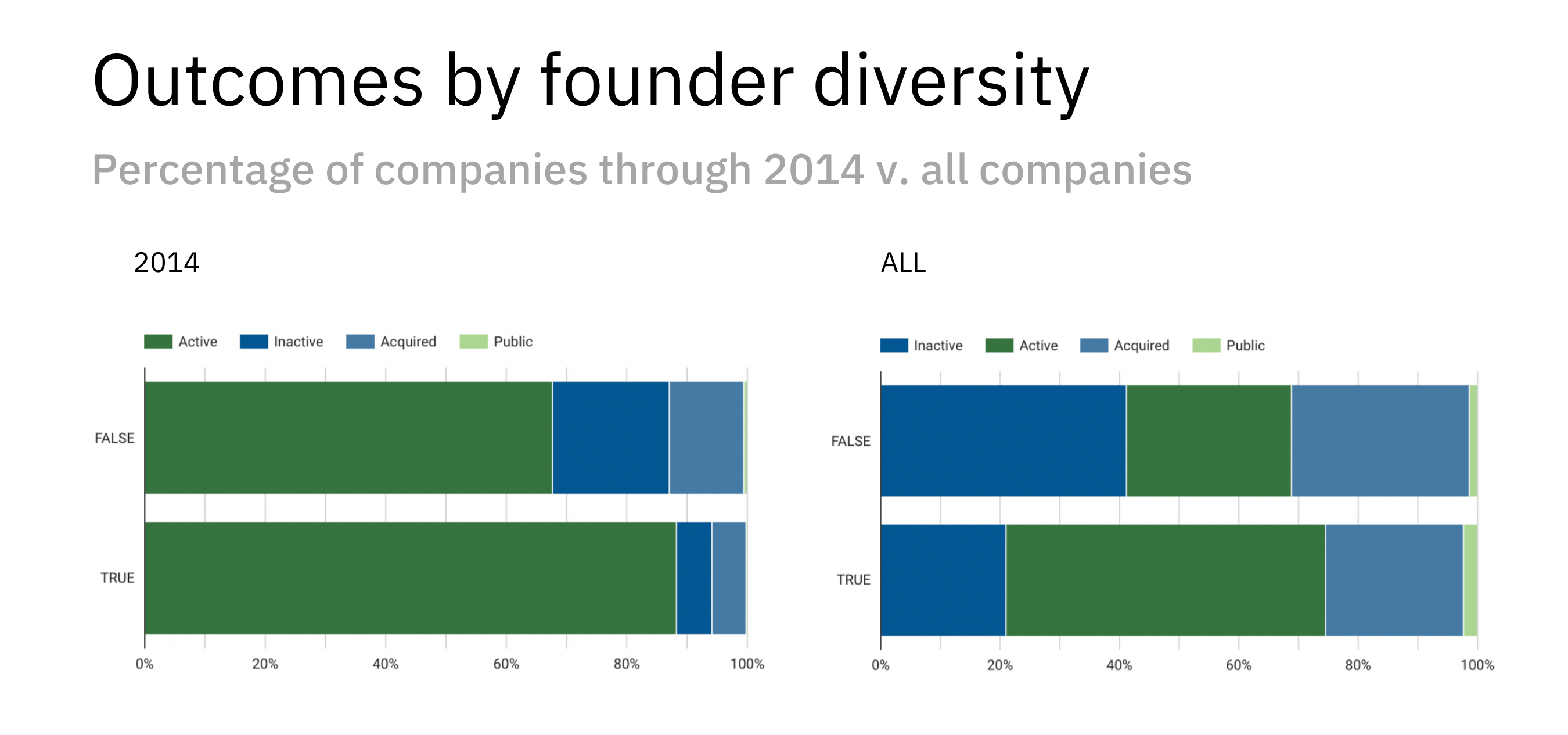 Outcomes by founder diversity

Percentage of companies through 2014 v. all companies

2014

Active Inactive Acquired Public

FALSE

TRUE

0% 20% 40% 60% 80% 100%

ALL

Inactive Active Acquired Public

FALSE

TRUE

0% 20% 40% 60% 80% 100%